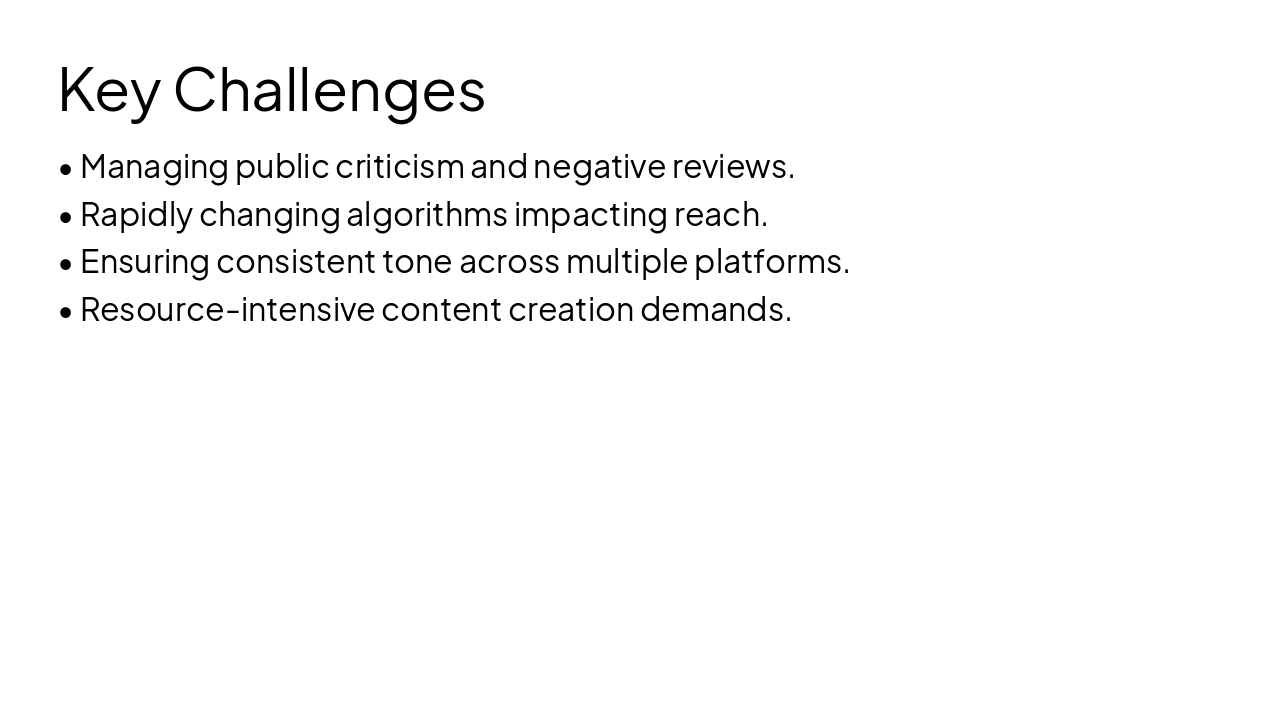 Key Challenges

• Managing public criticism and negative reviews.
• Rapidly changing algorithms impacting reach.
• Ensuring consistent tone across multiple platforms.
• Resource-intensive content creation demands.